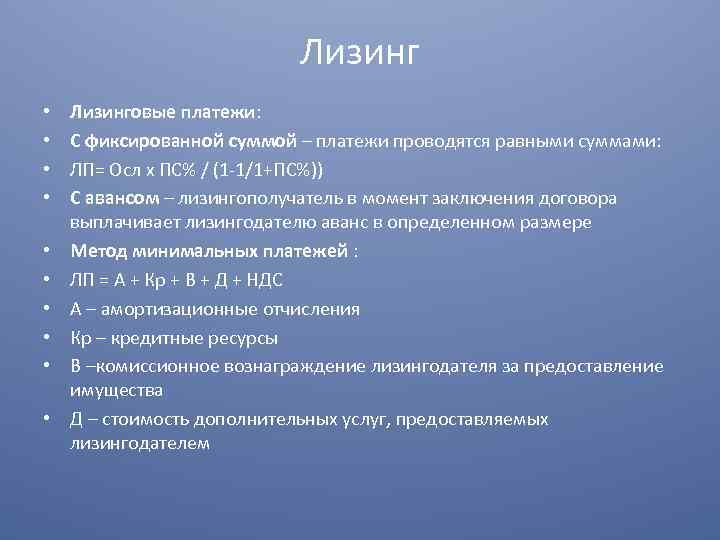 Лизинг

• Лизинговые платежи:
• С фиксированной суммой – платежи проводятся равными суммами:
• ЛП= Осл х ПС% / (1-1/1+ПС%))
• С авансом – лизингополучатель в момент заключения договора выплачивает лизингодателю аванс в определенном размере
• Метод минимальных платежей :
• ЛП = А + Кр + В + Д + НДС
• А – амортизационные отчисления
• Кр – кредитные ресурсы
• В –комиссионное вознаграждение лизингодателя за предоставление имущества
• Д – стоимость дополнительных услуг, предоставляемых лизингодателем